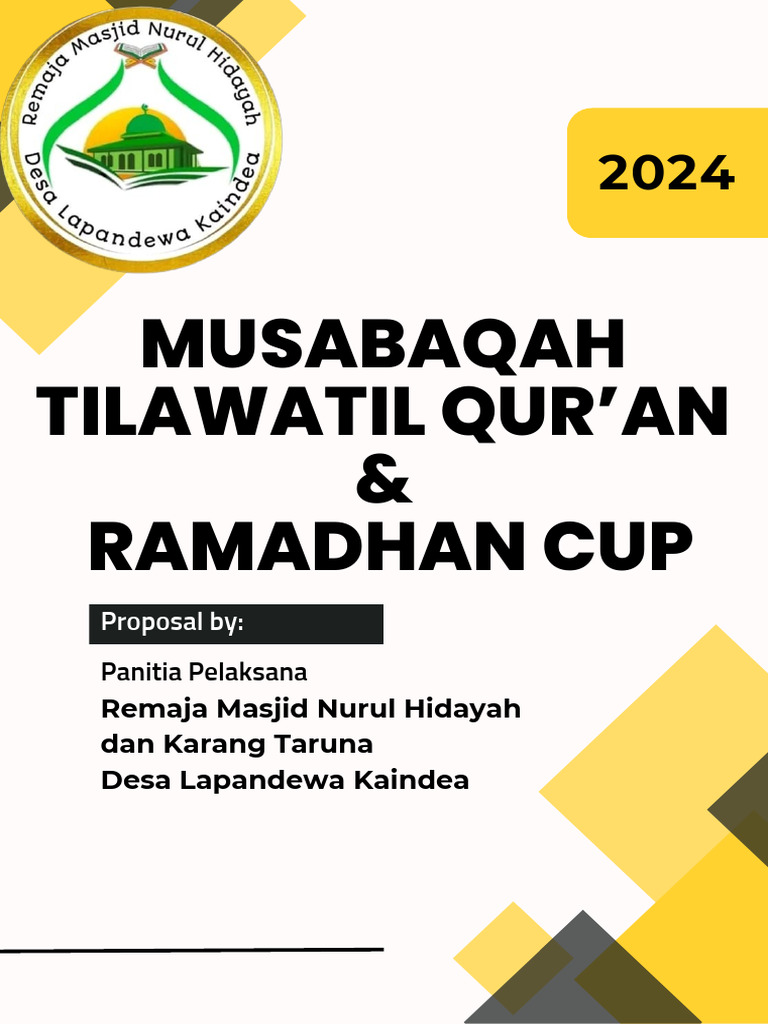 Remaja Masjid Nurul Hidayah
Desa Lapandewa Kaindea

2024

MUSABAQAH TILAWATIL QUR'AN & RAMADHAN CUP

Proposal by:

Panitia Pelaksana
Remaja Masjid Nurul Hidayah
dan Karang Taruna
Desa Lapandewa Kaindea